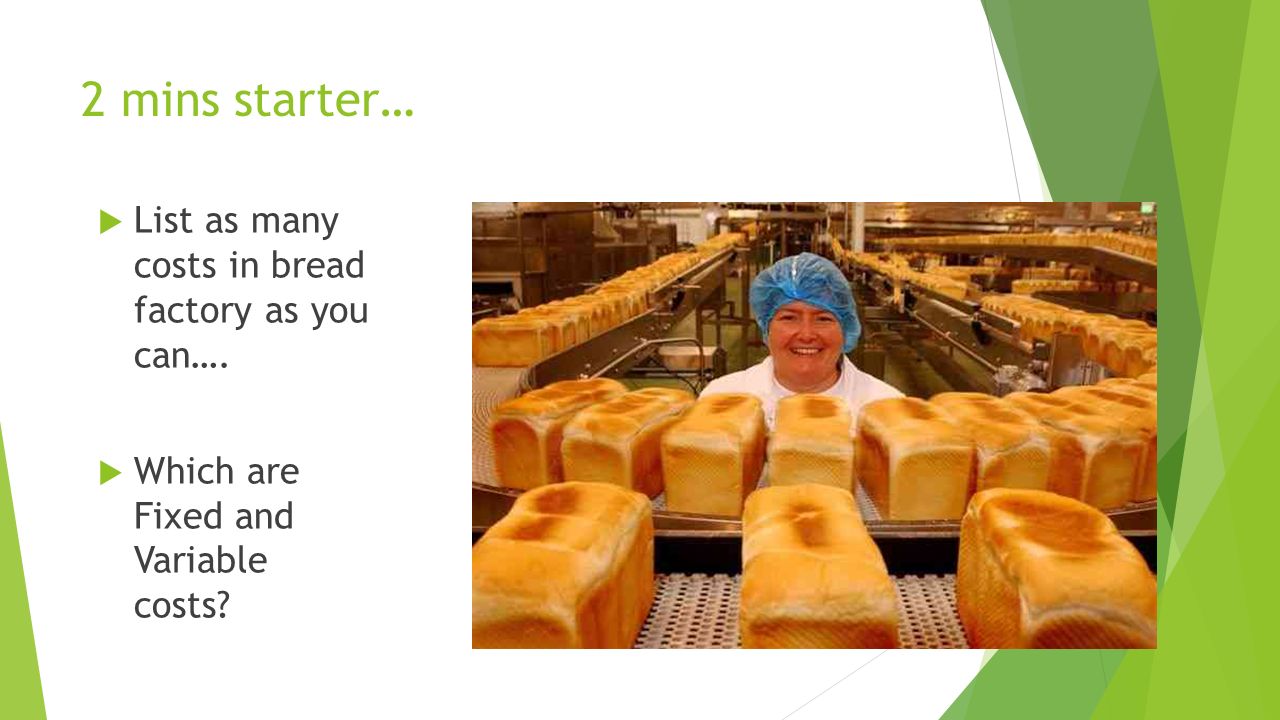 2 mins starter…

List as many costs in bread factory as you can….

Which are Fixed and Variable costs?